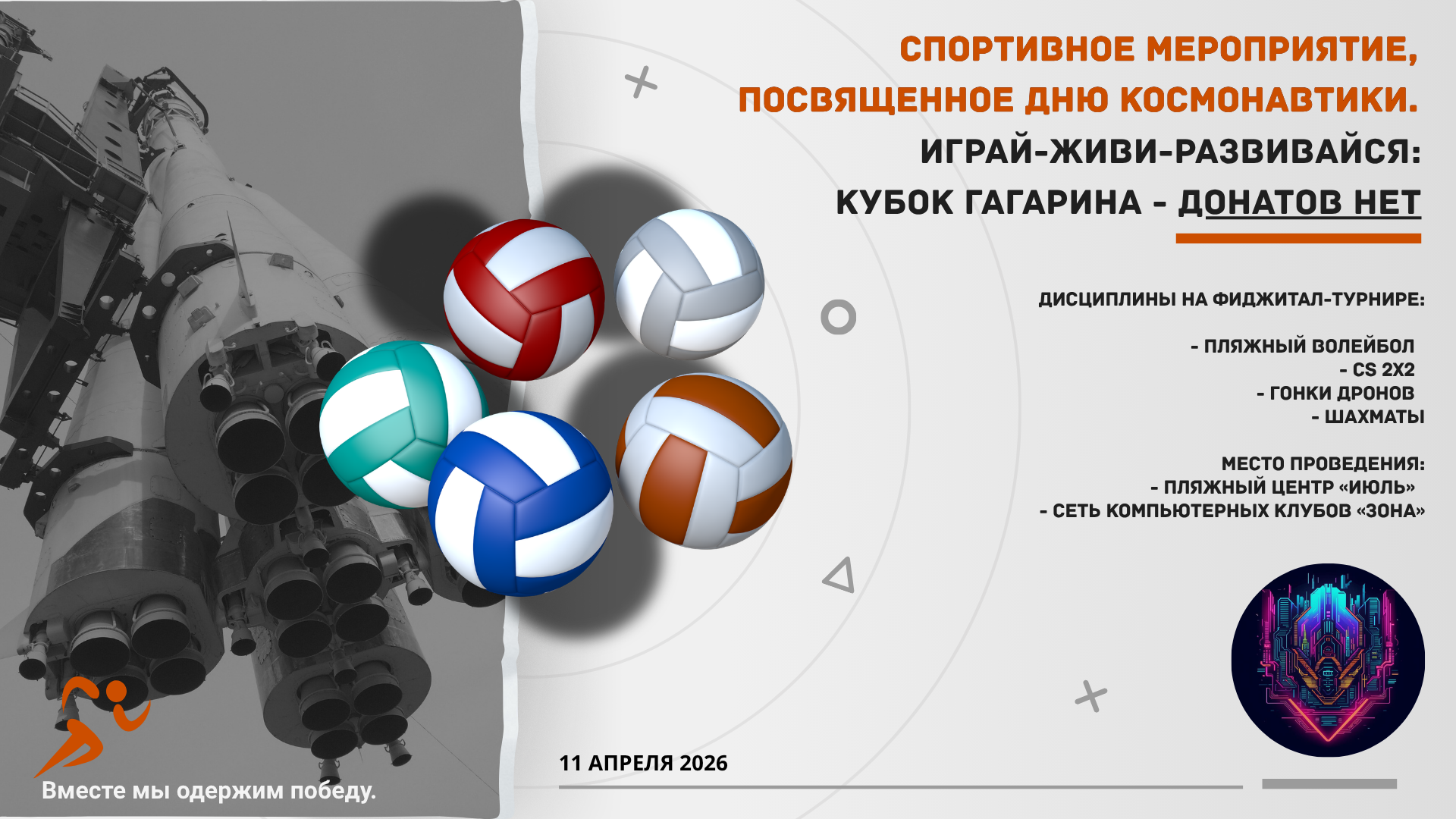 СПОРТИВНОЕ МЕРОПРИЯТИЕ, ПОСВЯЩЕННОЕ ДНЮ КОСМОНАВТИКИ.

ИГРАЙ-ЖИВИ-РАЗВИВАЙСЯ: КУБОК ГАГАРИНА - ДОНАТОВ НЕТ

ДИСЦИПЛИНЫ НА ФИДЖИТАЛ-ТУРНИРЕ:

- ПЛЯЖНЫЙ ВОЛЕЙБОЛ
- CS 2X2
- ГОНКИ ДРОНОВ
- ШАХМАТЫ

МЕСТО ПРОВЕДЕНИЯ:
- ПЛЯЖНЫЙ ЦЕНТР «ИЮЛЬ»
- СЕТЬ КОМПЬЮТЕРНЫХ КЛУБОВ «ЗОНА»

11 АПРЕЛЯ 2026

Вместе мы одержим победу.